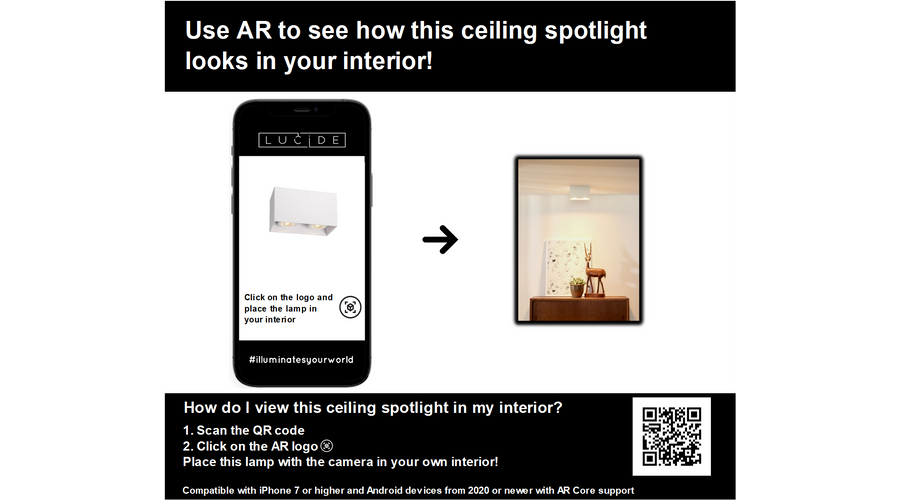 Use AR to see how this ceiling spotlight looks in your interior!

LUCIDE

Click on the logo and place the lamp in your interior

#illuminatesyourworld

How do I view this ceiling spotlight in my interior?

1. Scan the QR code
2. Click on the AR logo
Place this lamp with the camera in your own interior!

Compatible with iPhone 7 or higher and Android devices from 2020 or newer with AR Core support